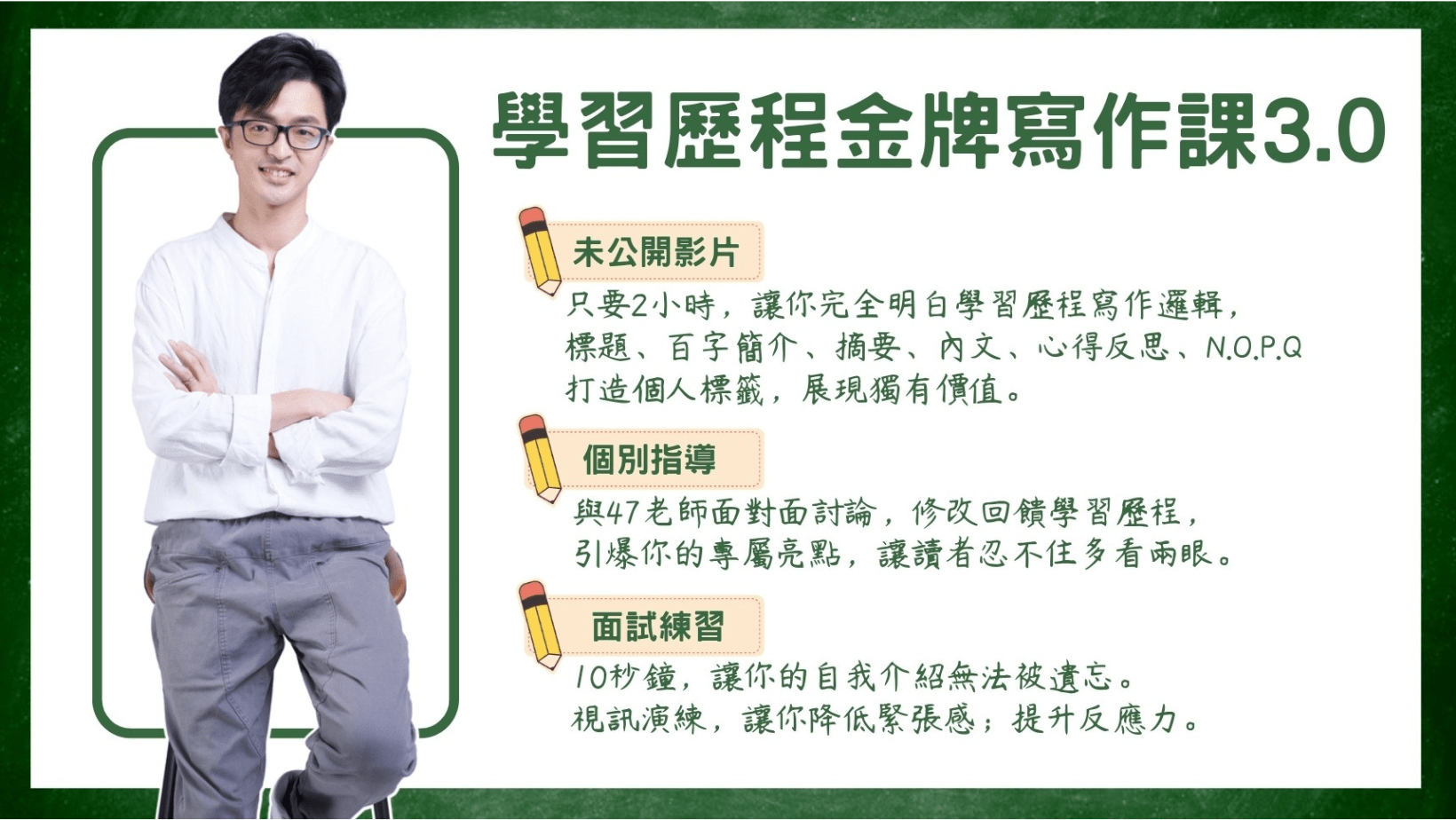 學習歷程金牌寫作課3.0

未公開影片

只要2小時，讓你完全明白學習歷程寫作邏輯，
標題、百字簡介、摘要、內文、心得反思、N.O.P.Q
打造個人標籤，展現獨有價值。

個別指導

與47老師面對面討論，修改回饋學習歷程，
引爆你的專屬亮點，讓讀者忍不住多看兩眼。

面試練習

10秒鐘，讓你的自我介紹無法被遺忘。
視訊演練，讓你降低緊張感；提升反應力。